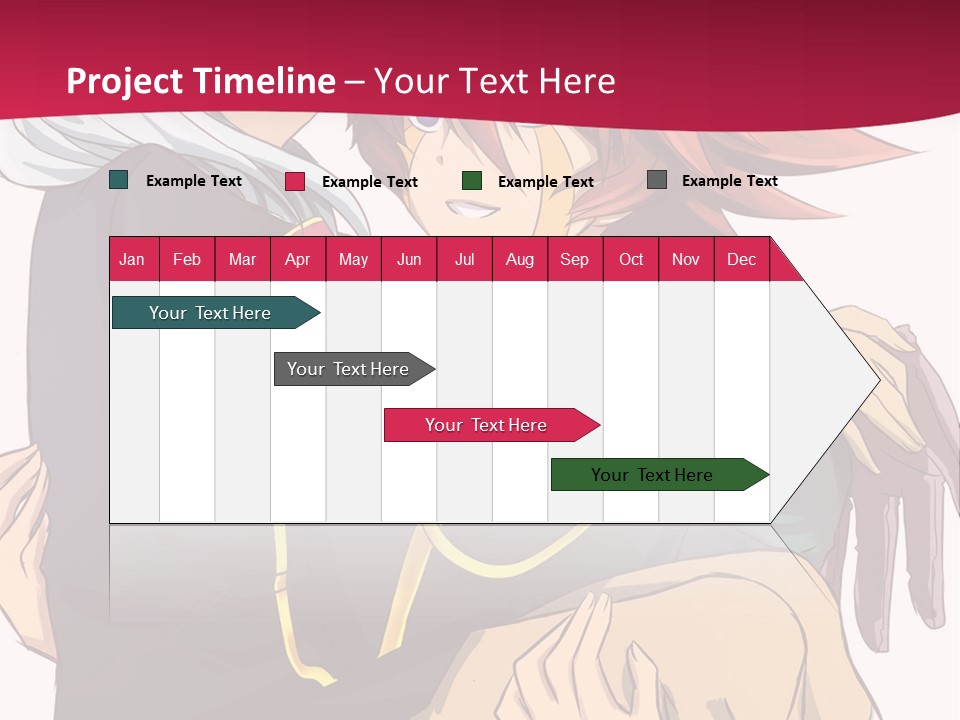 Project Timeline – Your Text Here

Example Text
Example Text
Example Text
Example Text

| Jan | Feb | Mar | Apr | May | Jun | Jul | Aug | Sep | Oct | Nov | Dec |
|---|---|---|---|---|---|---|---|---|---|---|---|

Your Text Here
Your Text Here
Your Text Here
Your Text Here